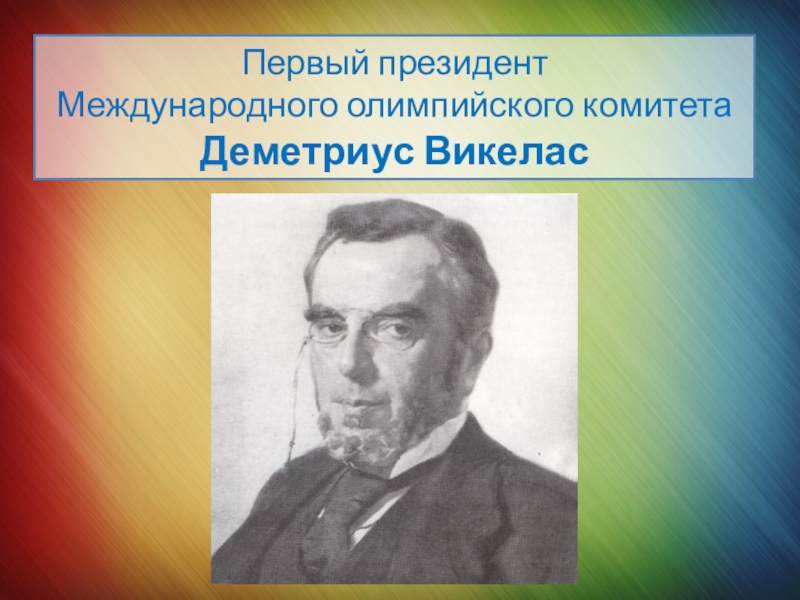 Первый президент
Международного олимпийского комитета
Деметриус Викелас